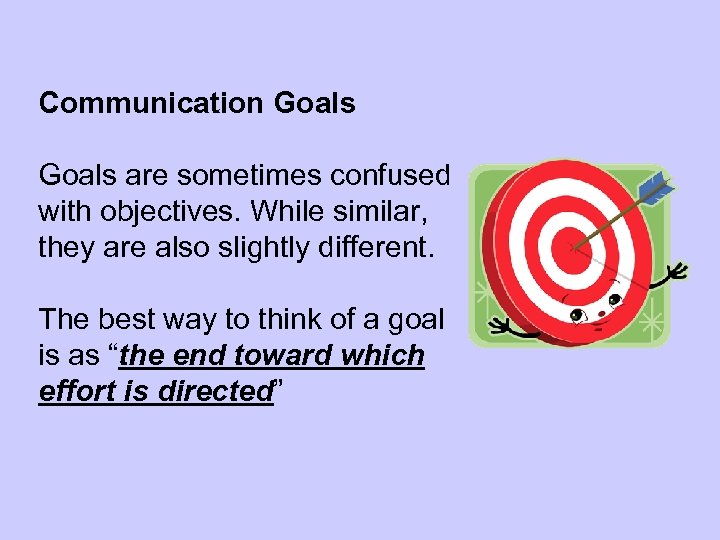 Communication Goals

Goals are sometimes confused with objectives. While similar, they are also slightly different.

The best way to think of a goal is as “the end toward which effort is directed”